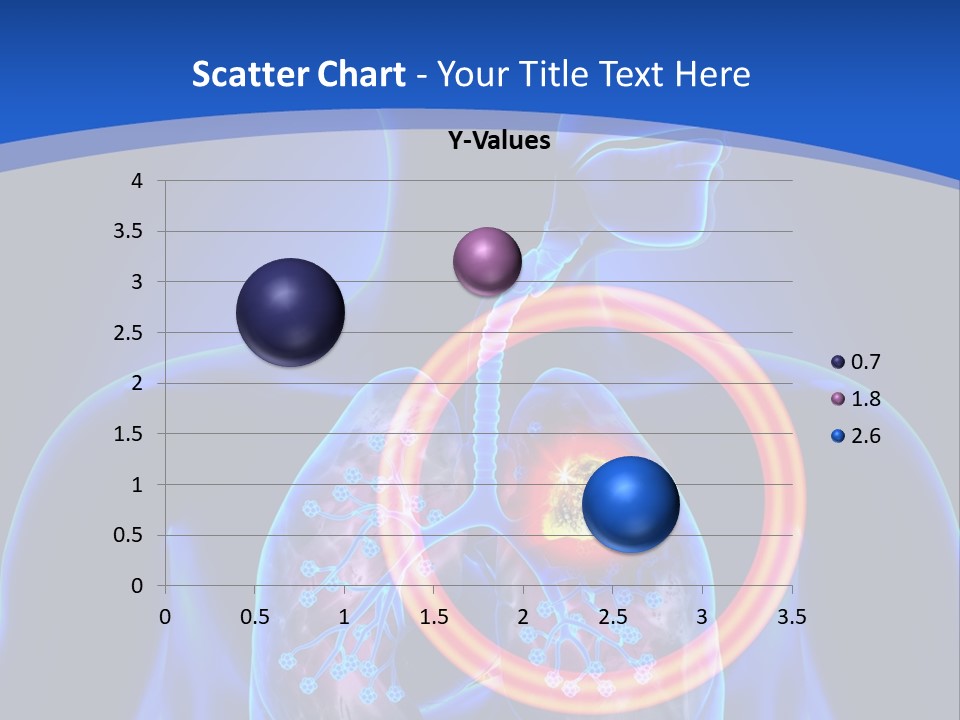 Scatter Chart - Your Title Text Here

Y-Values

4
3.5
3
2.5
2
1.5
1
0.5
0

0 0.5 1 1.5 2 2.5 3 3.5

0.7
1.8
2.6